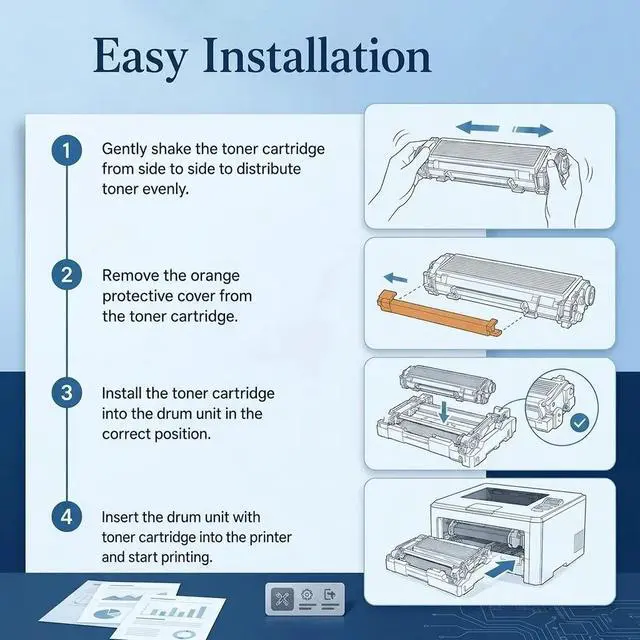 Easy Installation

1 Gently shake the toner cartridge from side to side to distribute toner evenly.

2 Remove the orange protective cover from the toner cartridge.

3 Install the toner cartridge into the drum unit in the correct position.

4 Insert the drum unit with toner cartridge into the printer and start printing.